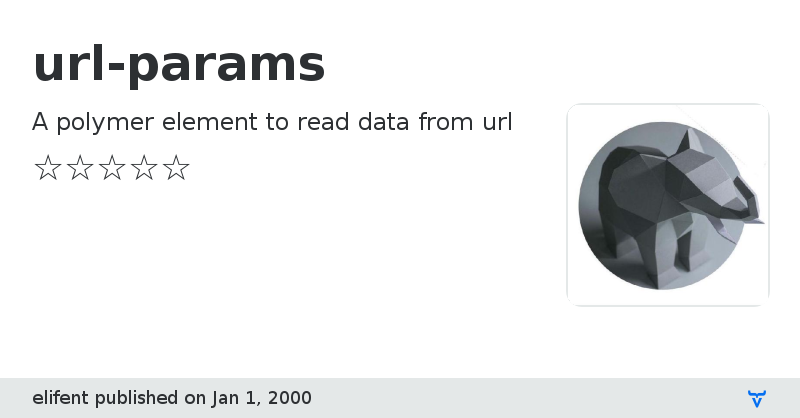 url-params

A polymer element to read data from url

☆☆☆☆☆

elifent published on Jan 1, 2000